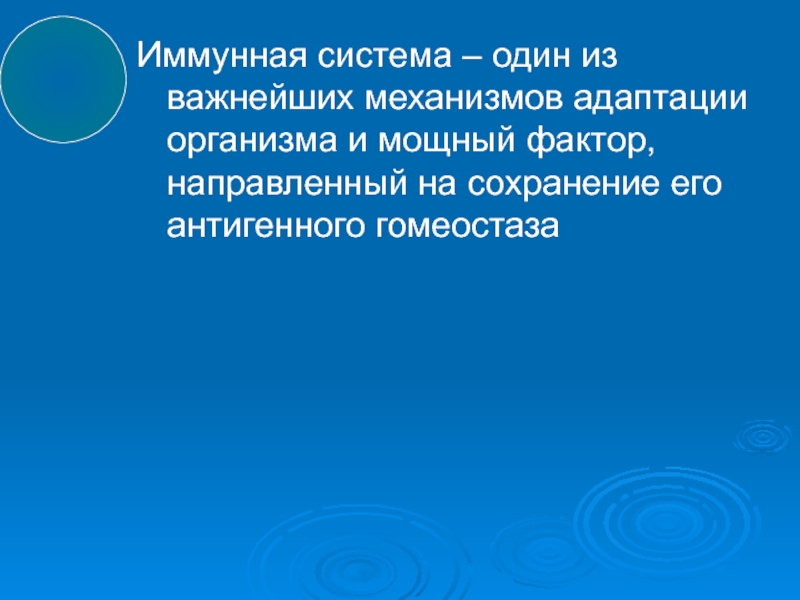 Иммунная система – один из важнейших механизмов адаптации организма и мощный фактор, направленный на сохранение его антигенного гомеостаза